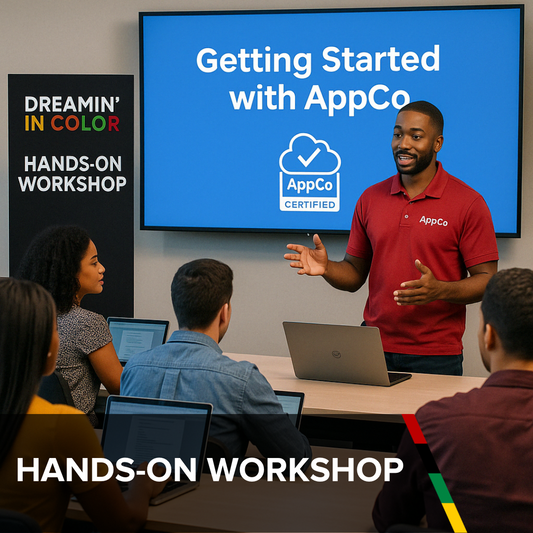 DREAMIN' IN COLOR

HANDS-ON WORKSHOP

Getting Started with AppCo

AppCo

CERTIFIED

AppCo

HANDS-ON WORKSHOP